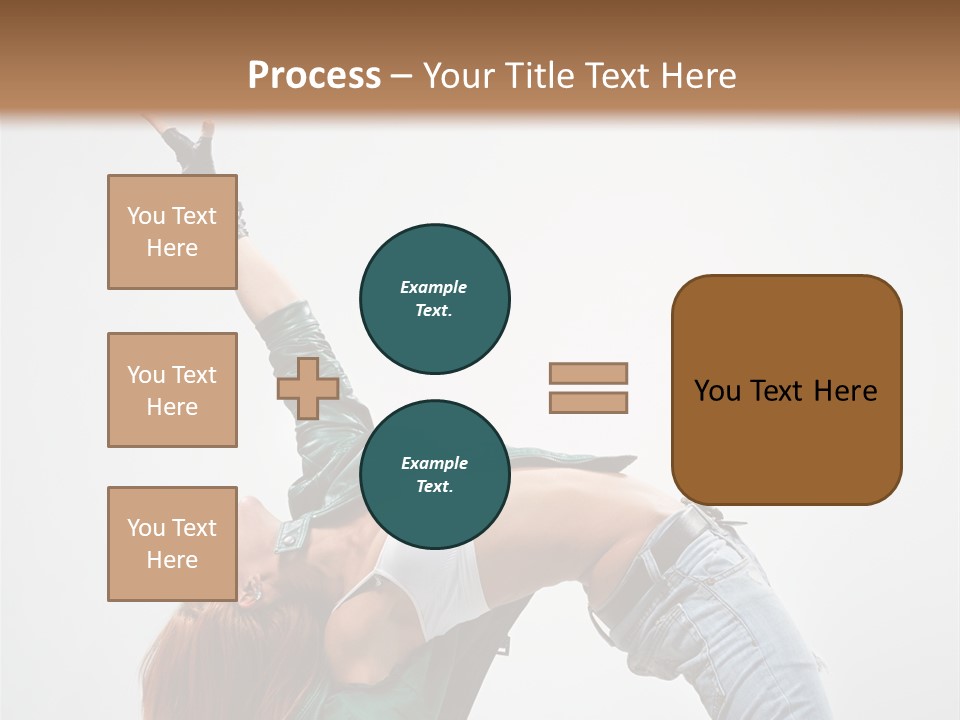 Process – Your Title Text Here

You Text Here

You Text Here

You Text Here

Example Text.

Example Text.

You Text Here